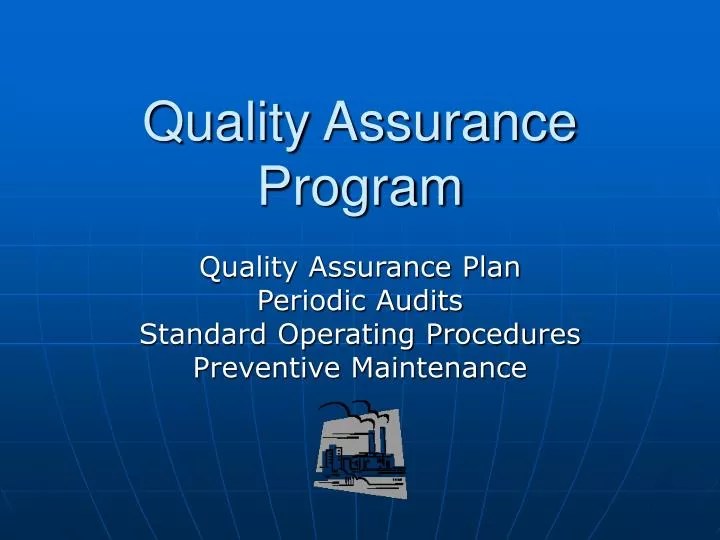 Quality Assurance Program

Quality Assurance Plan
Periodic Audits
Standard Operating Procedures
Preventive Maintenance